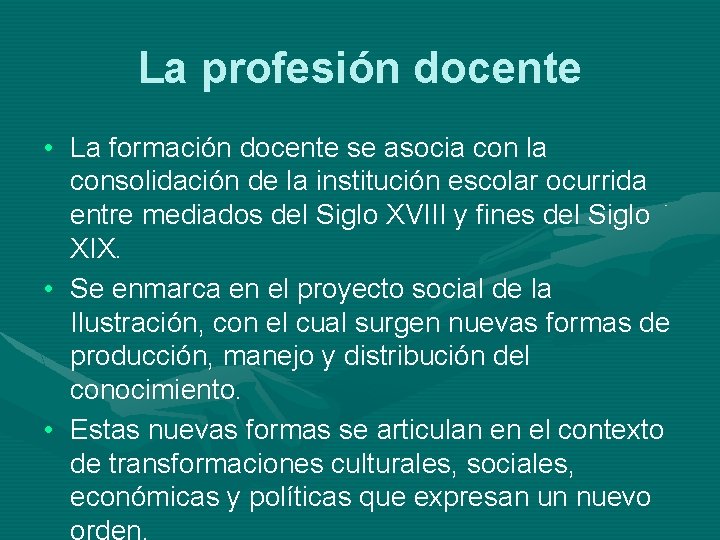 La profesión docente

• La formación docente se asocia con la consolidación de la institución escolar ocurrida entre mediados del Siglo XVIII y fines del Siglo XIX.

• Se enmarca en el proyecto social de la Ilustración, con el cual surgen nuevas formas de producción, manejo y distribución del conocimiento.

• Estas nuevas formas se articulan en el contexto de transformaciones culturales, sociales, económicas y políticas que expresan un nuevo orden.